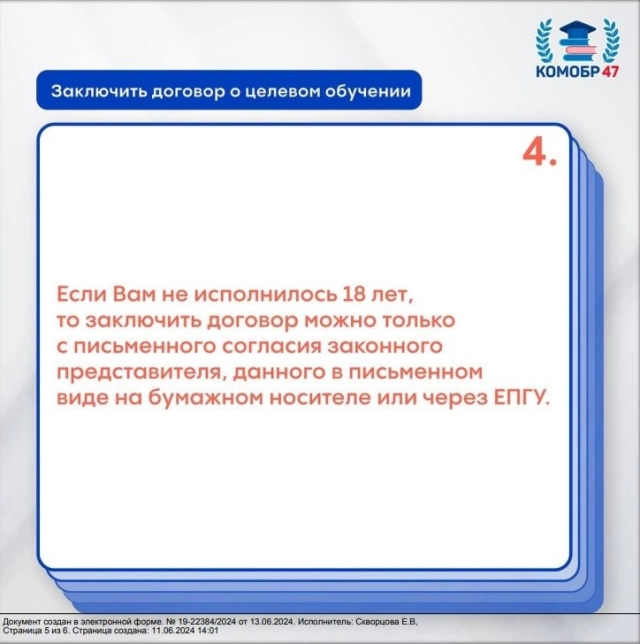 КОМОБР 47

Заключить договор о целевом обучении

4.

Если Вам не исполнилось 18 лет, то заключить договор можно только с письменного согласия законного представителя, данного в письменном виде на бумажном носителе или через ЕПГУ.

Документ создан в электронной форме. № 19-22384/2024 от 13.06.2024. Исполнитель: Скворцова Е.В, Страница 5 из 6. Страница создана: 11.06.2024 14:01